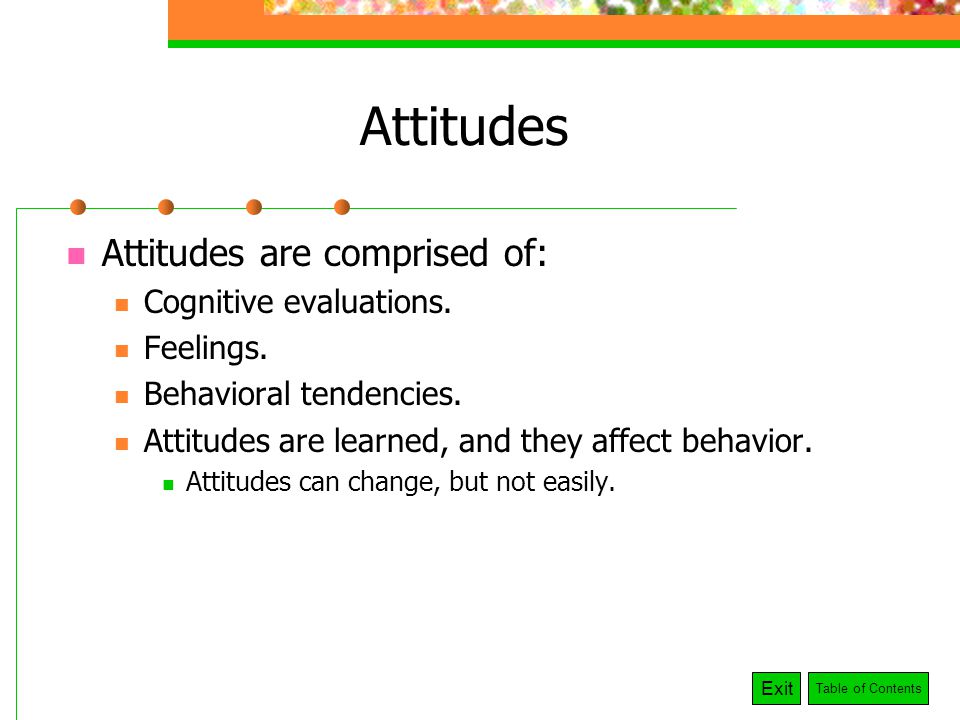 Attitudes

Attitudes are comprised of:

Cognitive evaluations.

Feelings.

Behavioral tendencies.

Attitudes are learned, and they affect behavior.

Attitudes can change, but not easily.

Exit

Table of Contents